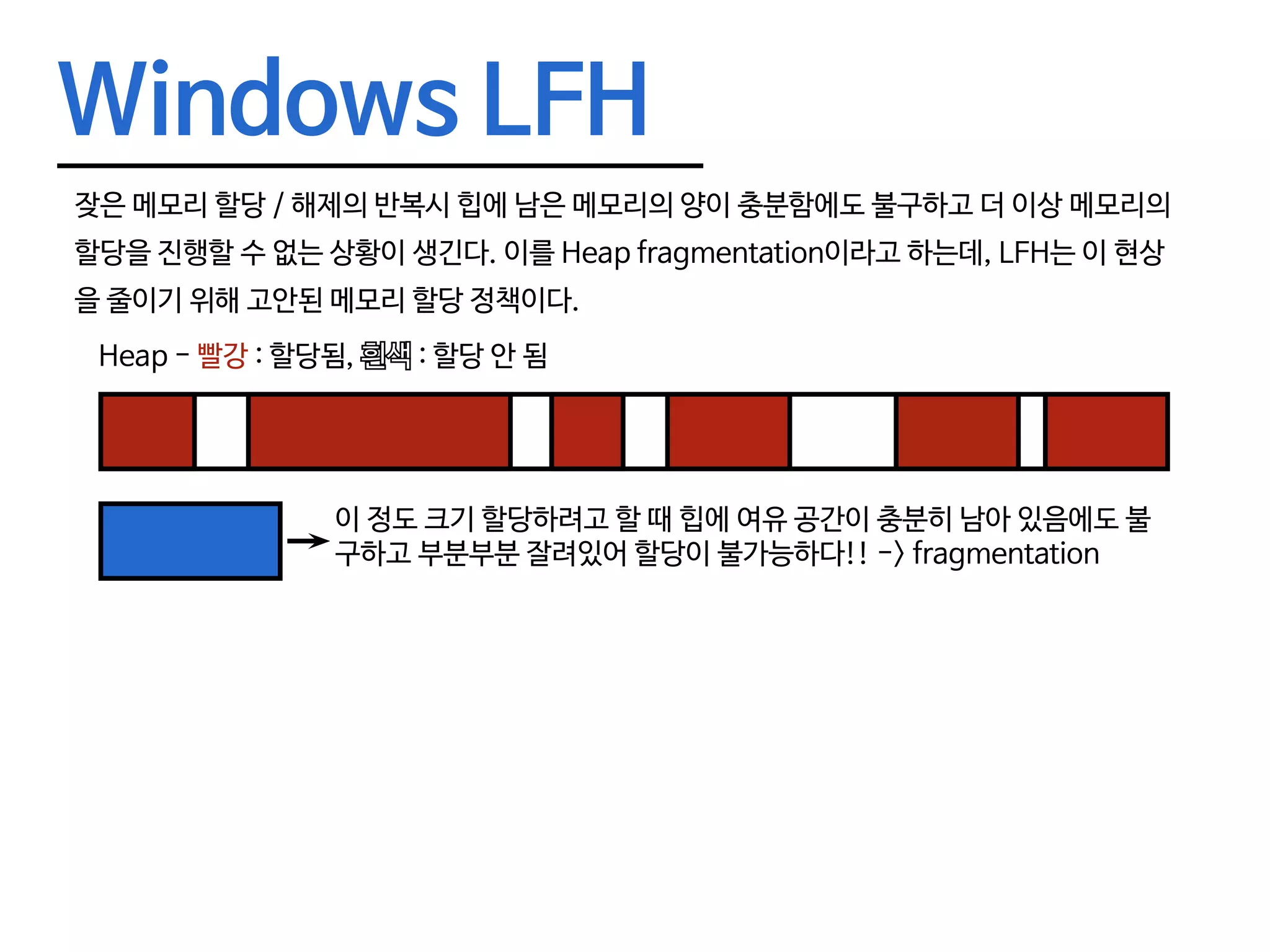 Windows LFH

잦은 메모리 할당 / 해제의 반복시 힙에 남은 메모리의 양이 충분함에도 불구하고 더 이상 메모리의 할당을 진행할 수 없는 상황이 생긴다. 이를 Heap fragmentation이라고 하는데, LFH는 이 현상을 줄이기 위해 고안된 메모리 할당 정책이다.

Heap - 빨강 : 할당됨, 흰색 : 할당 안 됨

이 정도 크기 할당하려고 할 때 힙에 여유 공간이 충분히 남아 있음에도 불구하고 부분부분 잘려있어 할당이 불가능하다!! -> fragmentation